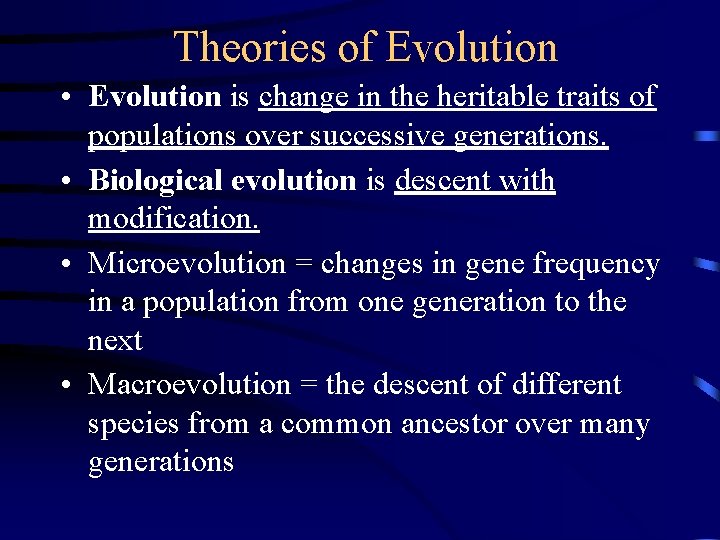 Theories of Evolution

• Evolution is change in the heritable traits of populations over successive generations.

• Biological evolution is descent with modification.

• Microevolution = changes in gene frequency in a population from one generation to the next

• Macroevolution = the descent of different species from a common ancestor over many generations